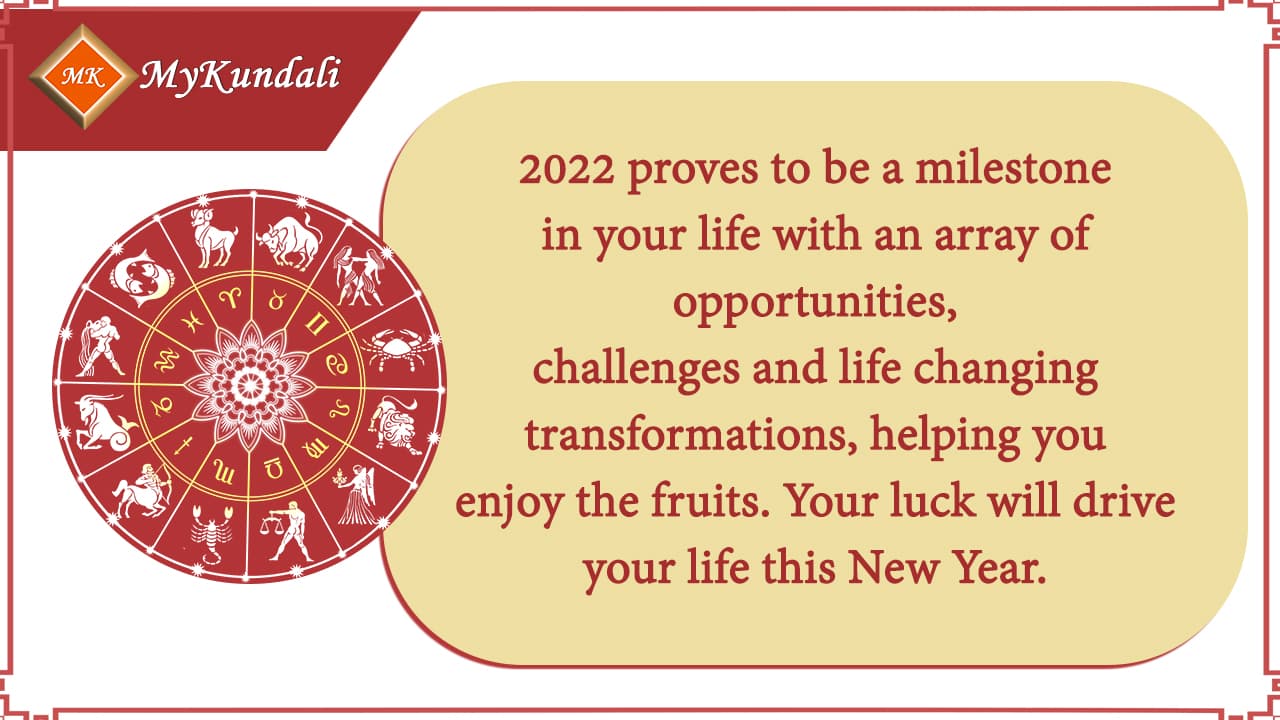 MK MyKundali

2022 proves to be a milestone in your life with an array of opportunities, challenges and life changing transformations, helping you enjoy the fruits. Your luck will drive your life this New Year.